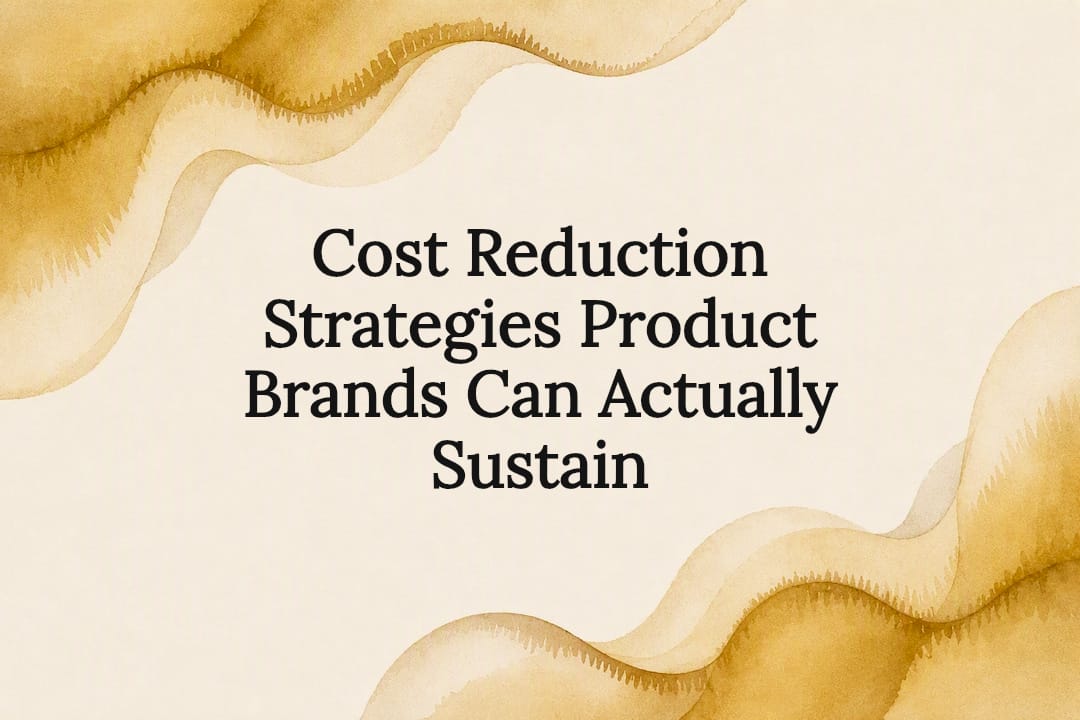 Cost Reduction Strategies Product Brands Can Actually Sustain